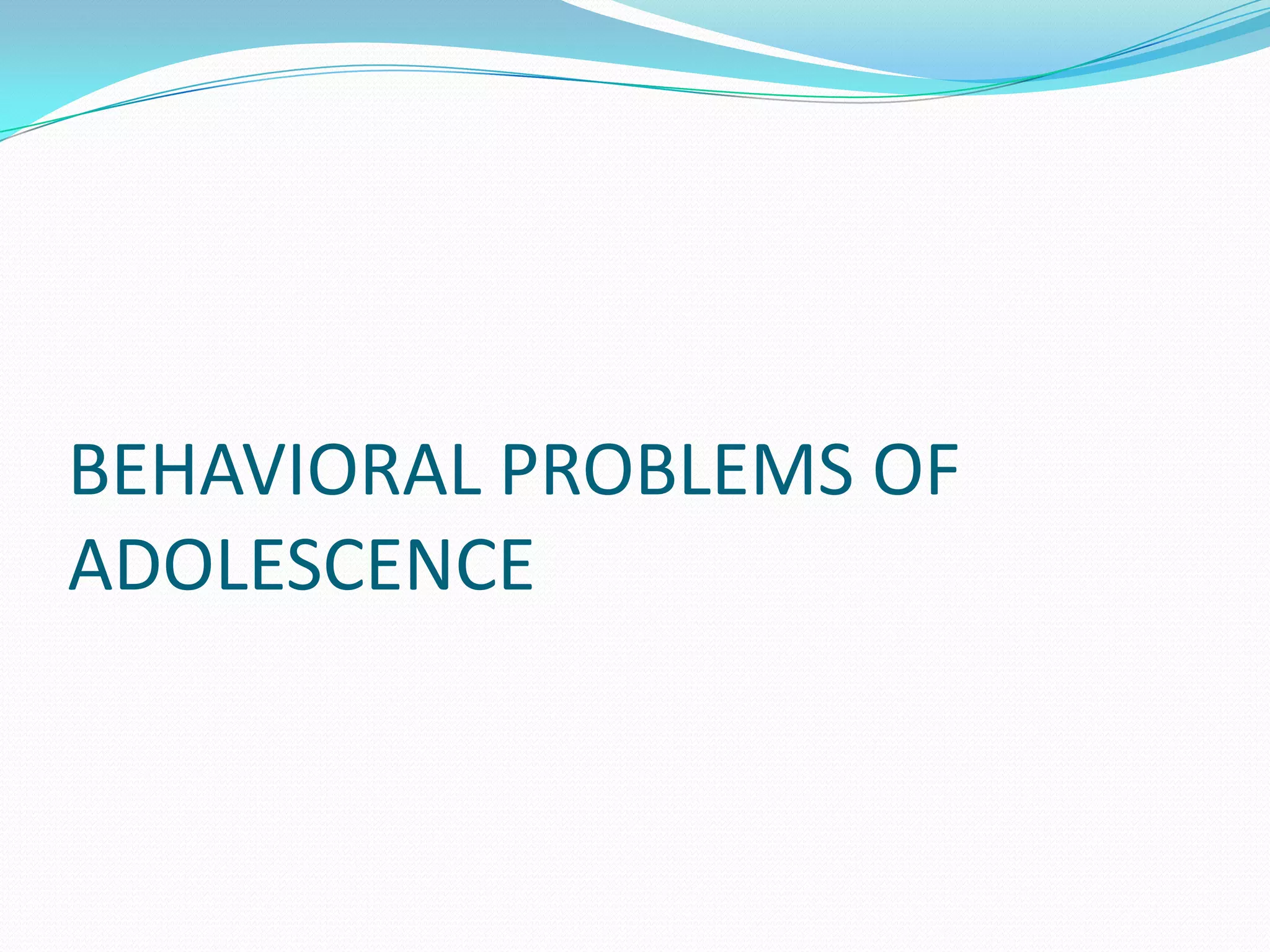 BEHAVIORAL PROBLEMS OF ADOLESCENCE